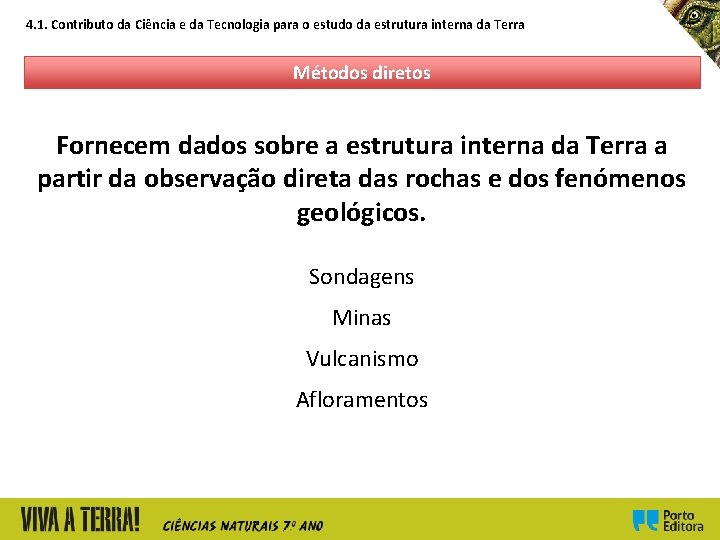 4.1. Contributo da Ciência e da Tecnologia para o estudo da estrutura interna da Terra

Métodos diretos

Fornecem dados sobre a estrutura interna da Terra a partir da observação direta das rochas e dos fenómenos geológicos.

Sondagens

Minas

Vulcanismo

Afloramentos

VIVA A TERRA! CIÊNCIAS NATURAIS 7º ANO

Porto Editora